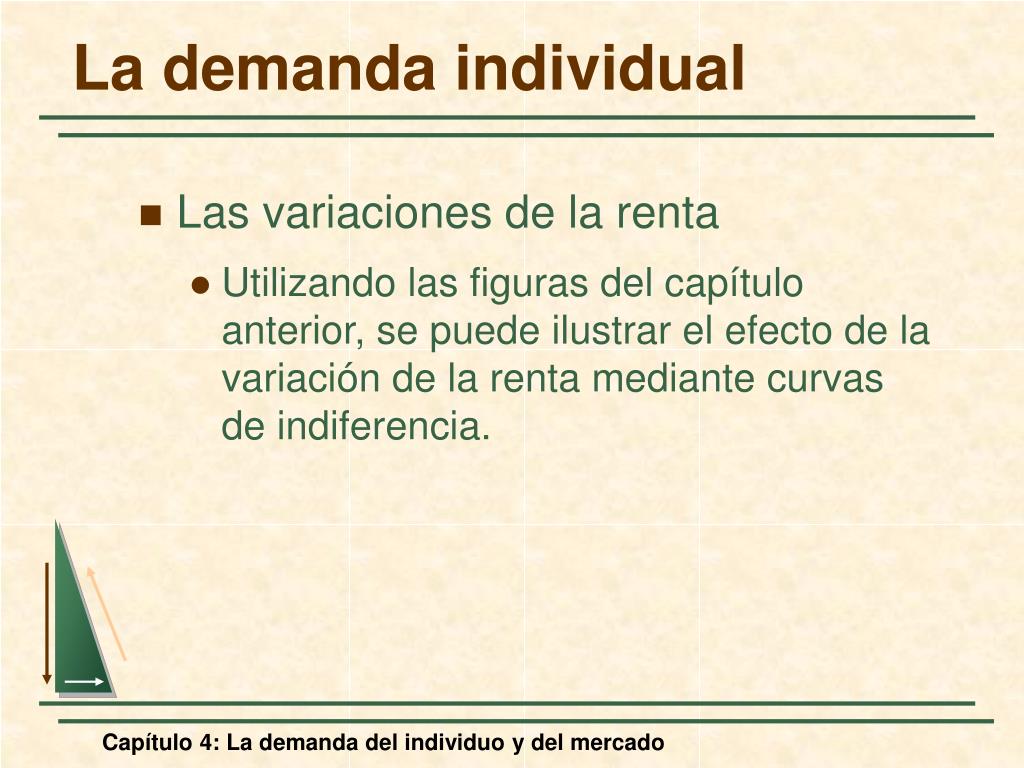 La demanda individual

Las variaciones de la renta

Utilizando las figuras del capítulo anterior, se puede ilustrar el efecto de la variación de la renta mediante curvas de indiferencia.

Capítulo 4: La demanda del individuo y del mercado